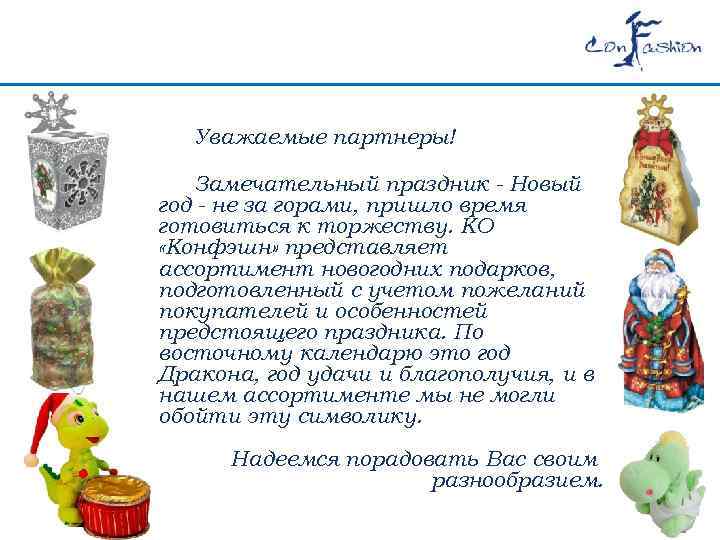 ConFashion

Уважаемые партнеры!

Замечательный праздник - Новый год - не за горами, пришло время готовиться к торжеству. КО «Конфэшн» представляет ассортимент новогодних подарков, подготовленный с учетом пожеланий покупателей и особенностей предстоящего праздника. По восточному календарю это год Дракона, год удачи и благополучия, и в нашем ассортименте мы не могли обойти эту символику.

Надеемся порадовать Вас своим разнообразием.